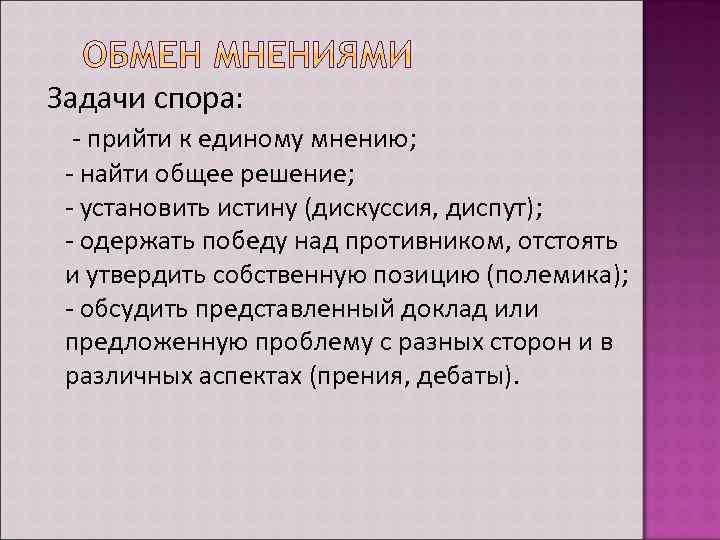 ОБМЕН МНЕНИЯМИ

Задачи спора:

- прийти к единому мнению;
- найти общее решение;
- установить истину (дискуссия, диспут);
- одержать победу над противником, отстоять и утвердить собственную позицию (полемика);
- обсудить представленный доклад или предложенную проблему с разных сторон и в различных аспектах (прения, дебаты).